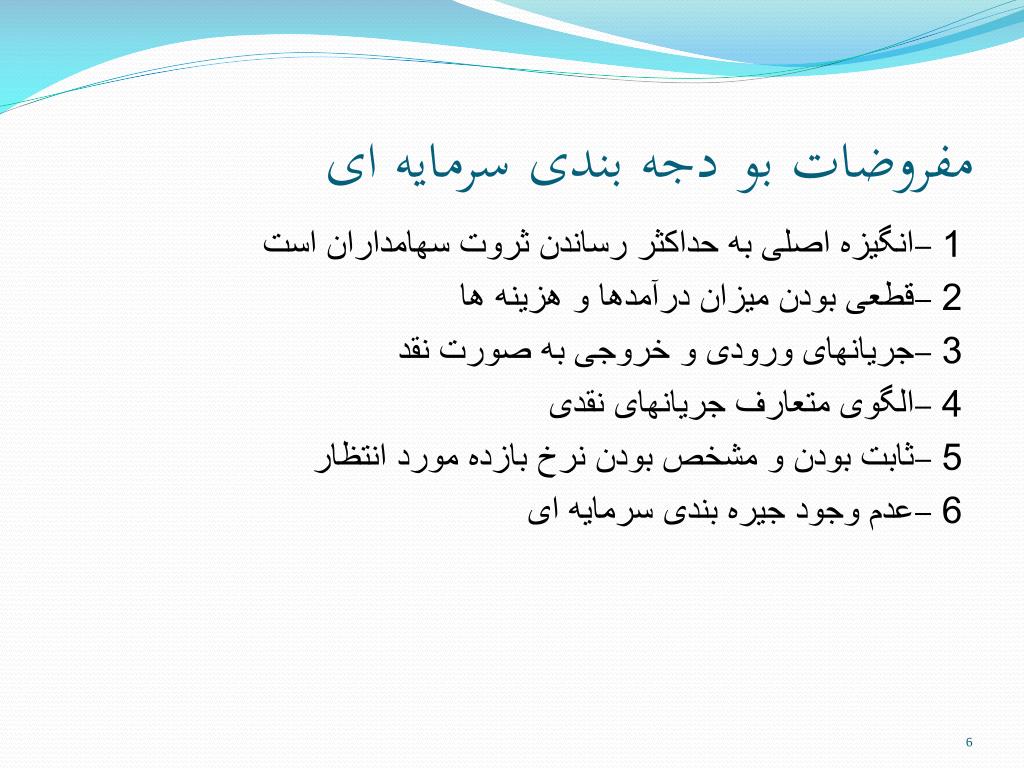 مفروضات بو دجه بندی سرمایه ای

1 –انگیزه اصلی به حداکثر رساندن ثروت سهامداران است

2 –قطعی بودن میزان درآمدها و هزینه ها

3 –جریانهای ورودی و خروجی به صورت نقد

4 –الگوی متعارف جریانهای نقدی

5 –ثابت بودن و مشخص بودن نرخ بازده مورد انتظار

6 –عدم وجود جیره بندی سرمایه ای

6